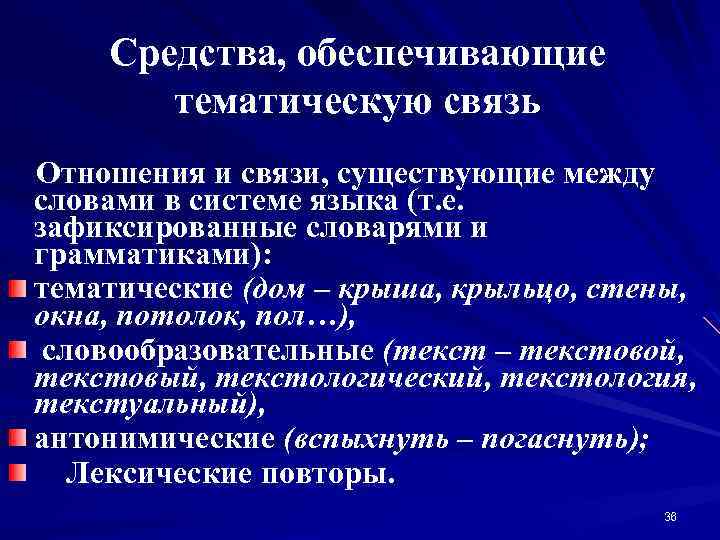 Средства, обеспечивающие тематическую связь

Отношения и связи, существующие между словами в системе языка (т.е. зафиксированные словарями и грамматиками):

тематические (дом – крыша, крыльцо, стены, окна, потолок, пол…),

словообразовательные (текст – текстовой, текстовый, текстологический, текстология, текстуальный),

антонимические (вспыхнуть – погаснуть);

Лексические повторы.

36